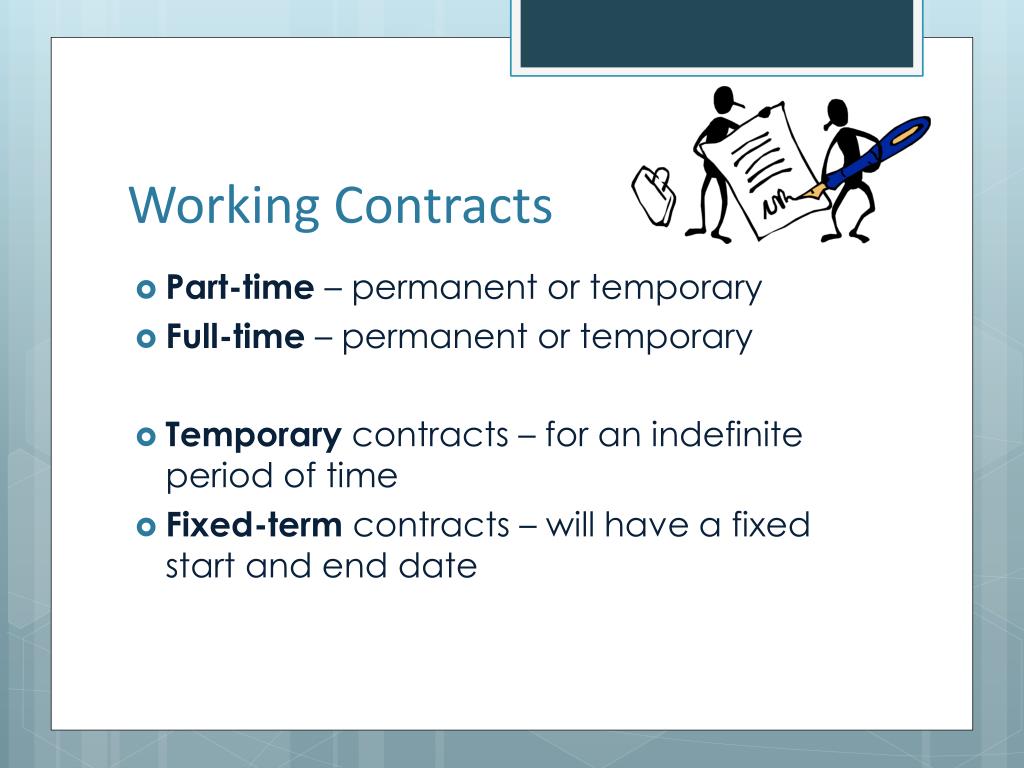 Working Contracts

Part-time – permanent or temporary
Full-time – permanent or temporary

Temporary contracts – for an indefinite period of time
Fixed-term contracts – will have a fixed start and end date